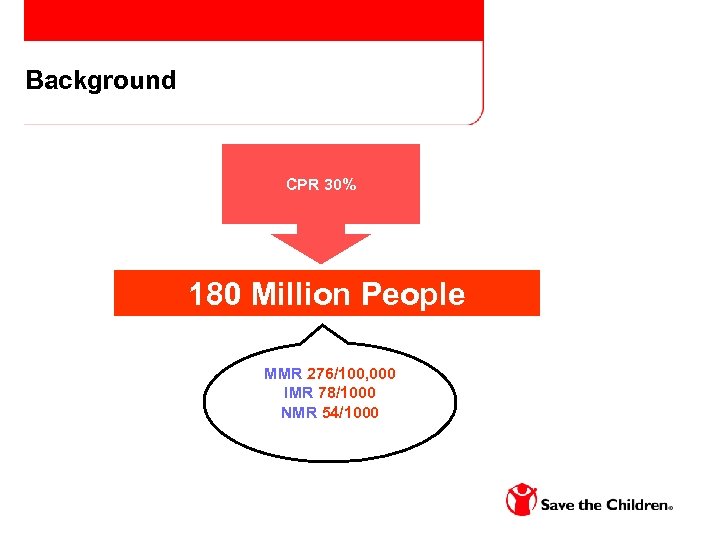 Background

CPR 30%

180 Million People

MMR 276/100,000
IMR 78/1000
NMR 54/1000

Save the Children®